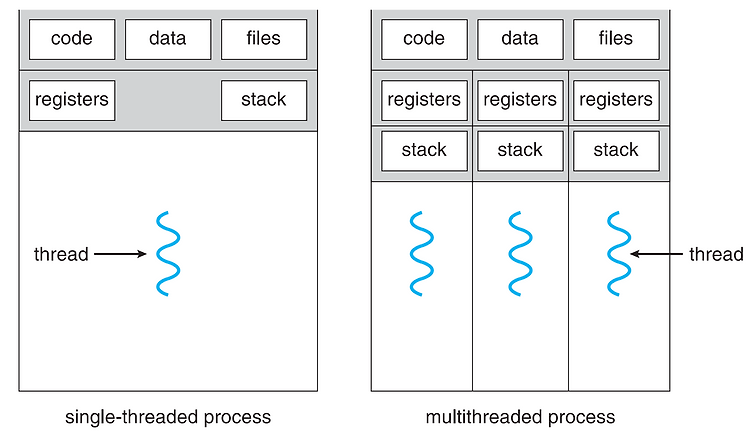 code data files

registers stack

thread

single-threaded process

code data files

registers registers registers

stack stack stack

thread

multithreaded process